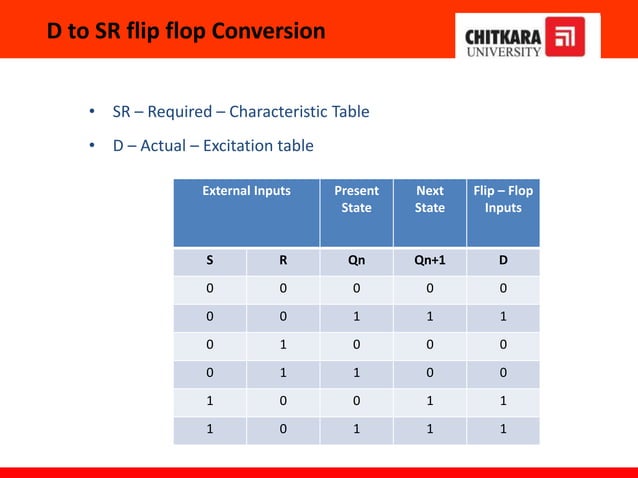 D to SR flip flop Conversion

CHITKARA UNIVERSITY

• SR – Required – Characteristic Table
• D – Actual – Excitation table

| External Inputs | | Present State | Next State | Flip – Flop Inputs |
|---|---|---|---|---|
| S | R | Qn | Qn+1 | D |
| 0 | 0 | 0 | 0 | 0 |
| 0 | 0 | 1 | 1 | 1 |
| 0 | 1 | 0 | 0 | 0 |
| 0 | 1 | 1 | 0 | 0 |
| 1 | 0 | 0 | 1 | 1 |
| 1 | 0 | 1 | 1 | 1 |